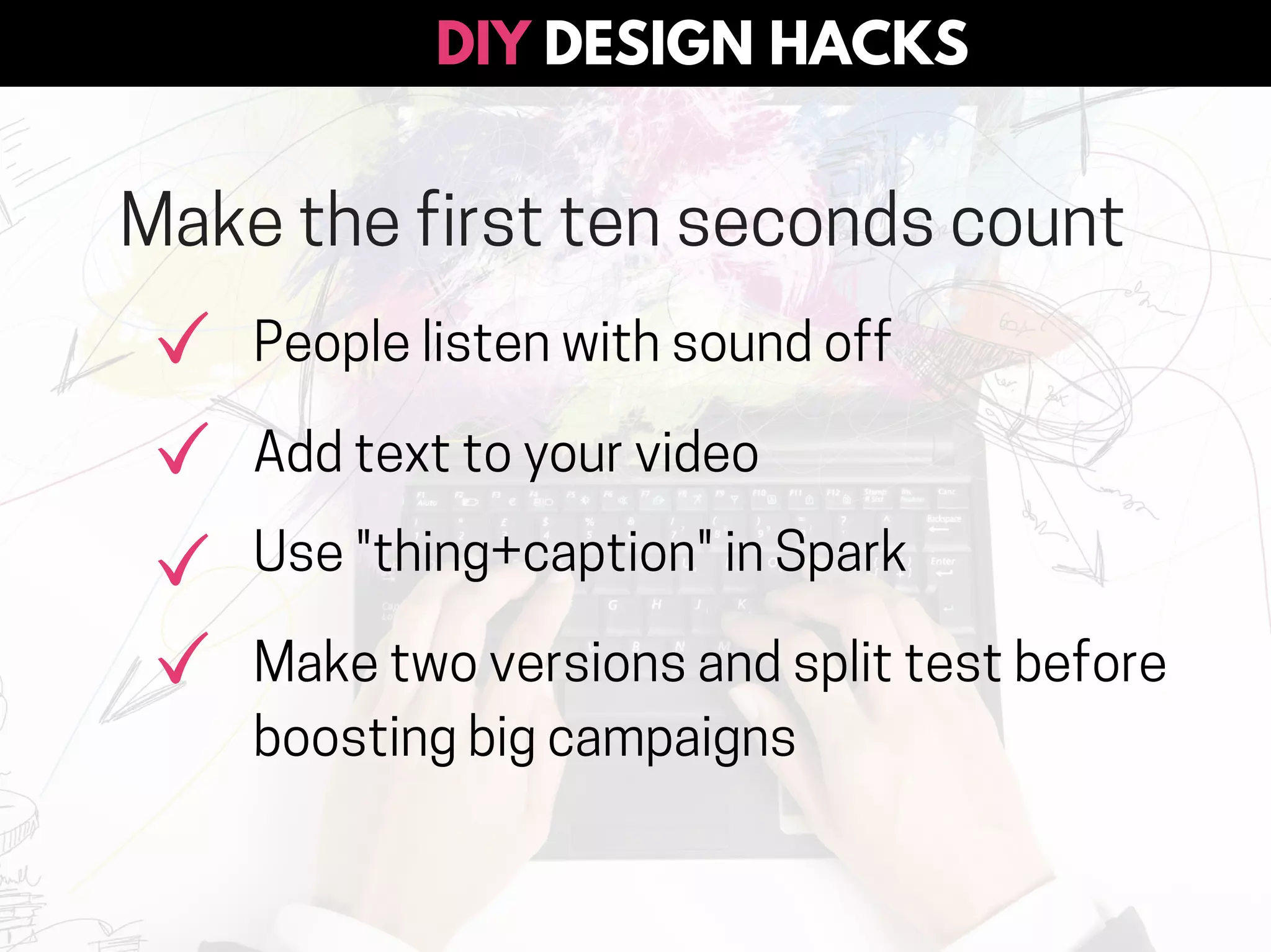 DIY DESIGN HACKS

Make the first ten seconds count

✓ People listen with sound off

✓ Add text to your video

✓ Use "thing+caption" in Spark

✓ Make two versions and split test before boosting big campaigns